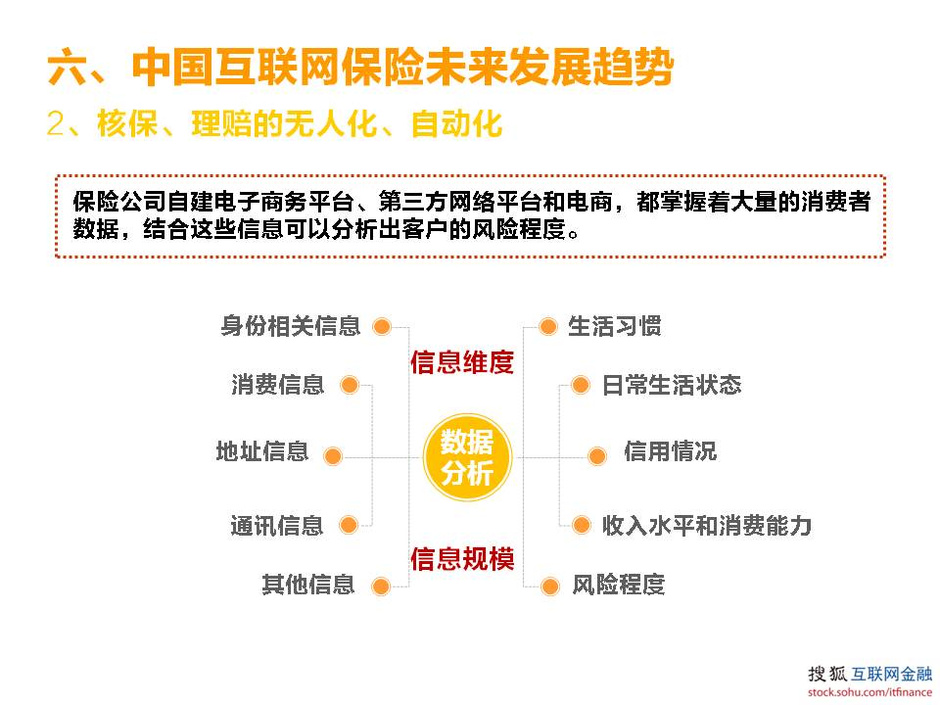 六、中国互联网保险未来发展趋势

2、核保、理赔的无人化、自动化

保险公司自建电子商务平台、第三方网络平台和电商，都掌握着大量的消费者数据，结合这些信息可以分析出客户的风险程度。

身份相关信息
消费信息
地址信息
通讯信息
其他信息

信息维度
数据分析
信息规模

生活习惯
日常生活状态
信用情况
收入水平和消费能力
风险程度

搜狐 互联网金融
stock.sohu.com/itfinance